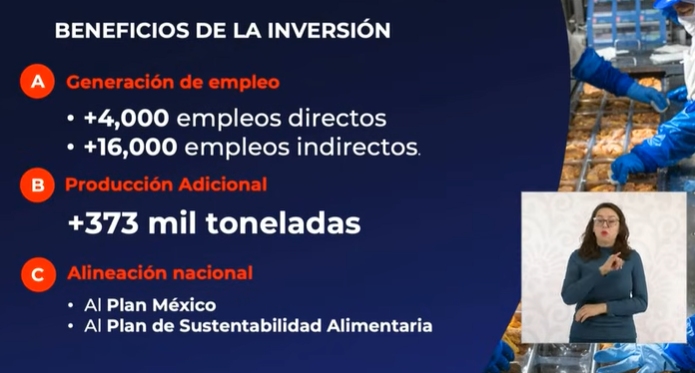 BENEFICIOS DE LA INVERSIÓN

A Generación de empleo

• +4,000 empleos directos
• +16,000 empleos indirectos.

B Producción Adicional

+373 mil toneladas

C Alineación nacional

• Al Plan México
• Al Plan de Sustentabilidad Alimentaria